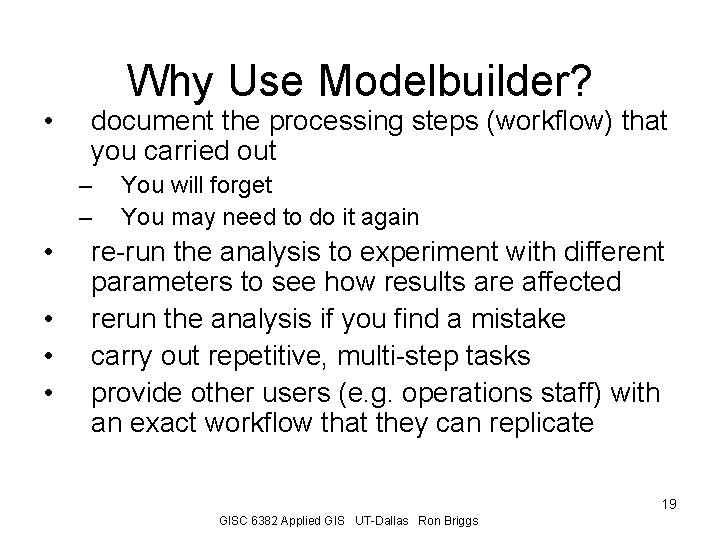 Why Use Modelbuilder?

• document the processing steps (workflow) that you carried out
  – You will forget
  – You may need to do it again
• re-run the analysis to experiment with different parameters to see how results are affected
• rerun the analysis if you find a mistake
• carry out repetitive, multi-step tasks
• provide other users (e.g. operations staff) with an exact workflow that they can replicate

19

GISC 6382 Applied GIS UT-Dallas Ron Briggs